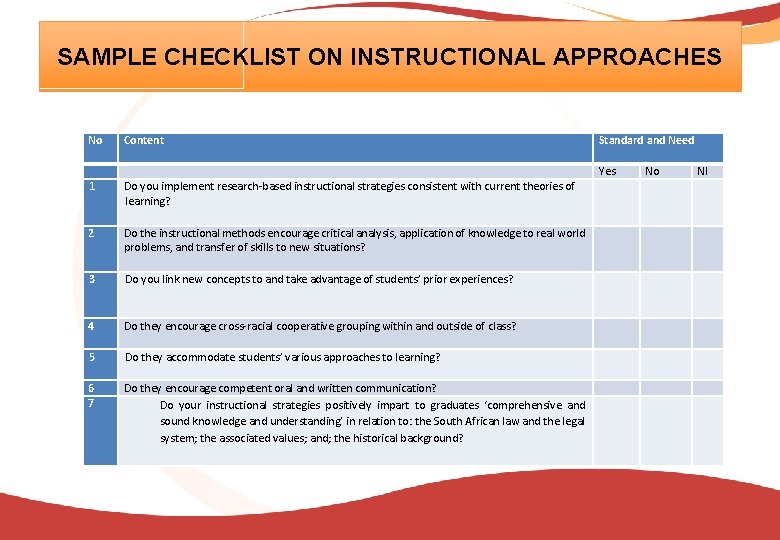 SAMPLE CHECKLIST ON INSTRUCTIONAL APPROACHES

| No | Content | Standard and Need | | |
|---|---|---|---|---|
| | | Yes | No | NI |
| 1 | Do you implement research-based instructional strategies consistent with current theories of learning? | | | |
| 2 | Do the instructional methods encourage critical analysis, application of knowledge to real world problems, and transfer of skills to new situations? | | | |
| 3 | Do you link new concepts to and take advantage of students' prior experiences? | | | |
| 4 | Do they encourage cross-racial cooperative grouping within and outside of class? | | | |
| 5 | Do they accommodate students' various approaches to learning? | | | |
| 6 | Do they encourage competent oral and written communication? | | | |
| 7 | Do your instructional strategies positively impart to graduates 'comprehensive and sound knowledge and understanding' in relation to: the South African law and the legal system; the associated values; and; the historical background? | | | |